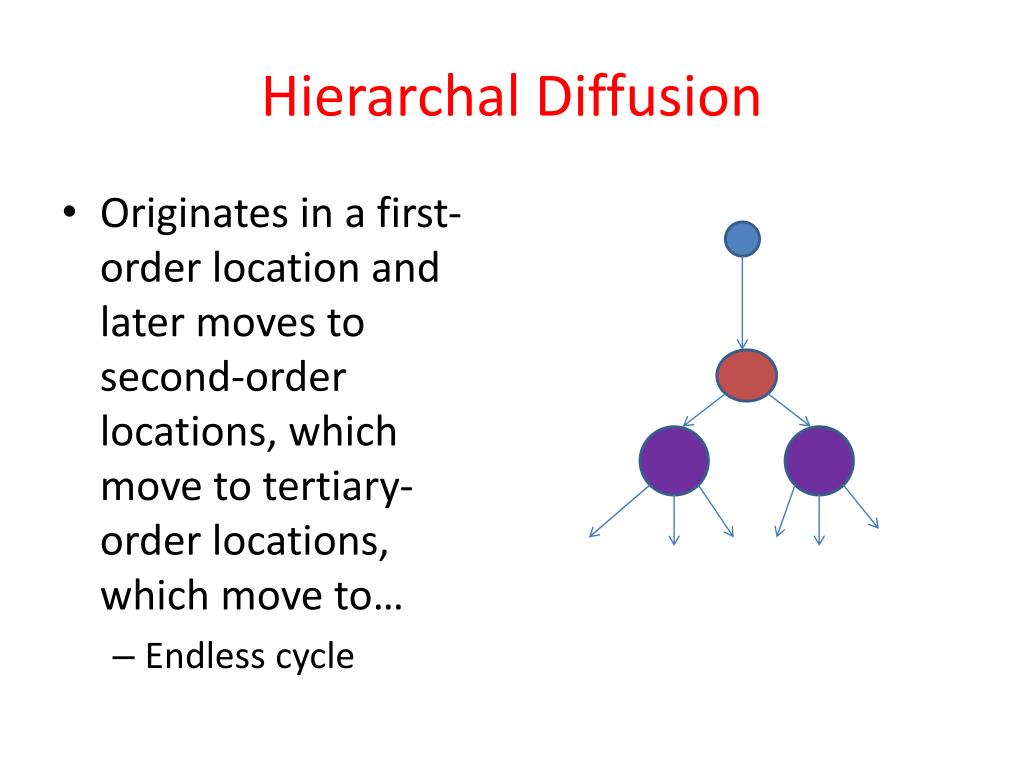 Hierarchal Diffusion

• Originates in a first-order location and later moves to second-order locations, which move to tertiary-order locations, which move to…
– Endless cycle